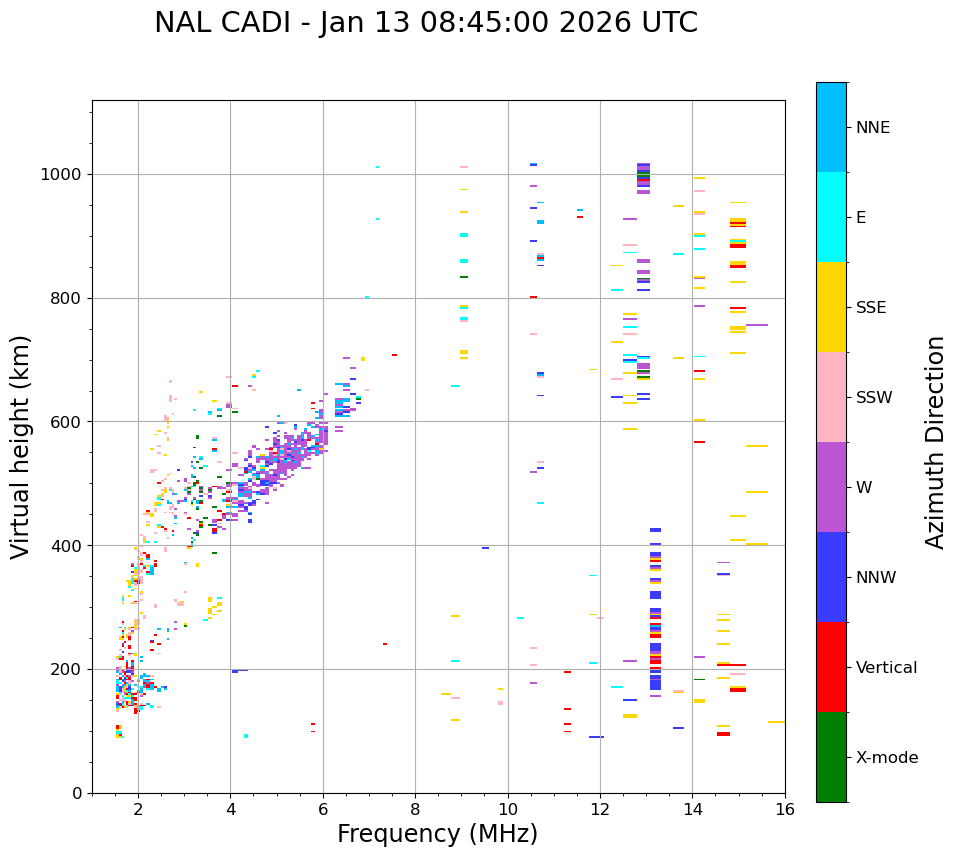 NAL CADI - Jan 13 08:45:00 2026 UTC

Virtual height (km)

1000
800
600
400
200
0

2
4
6
8
10
12
14
16

Frequency (MHz)

NNE
E
SSE
SSW
W
NNW
Vertical
X-mode

Azimuth Direction